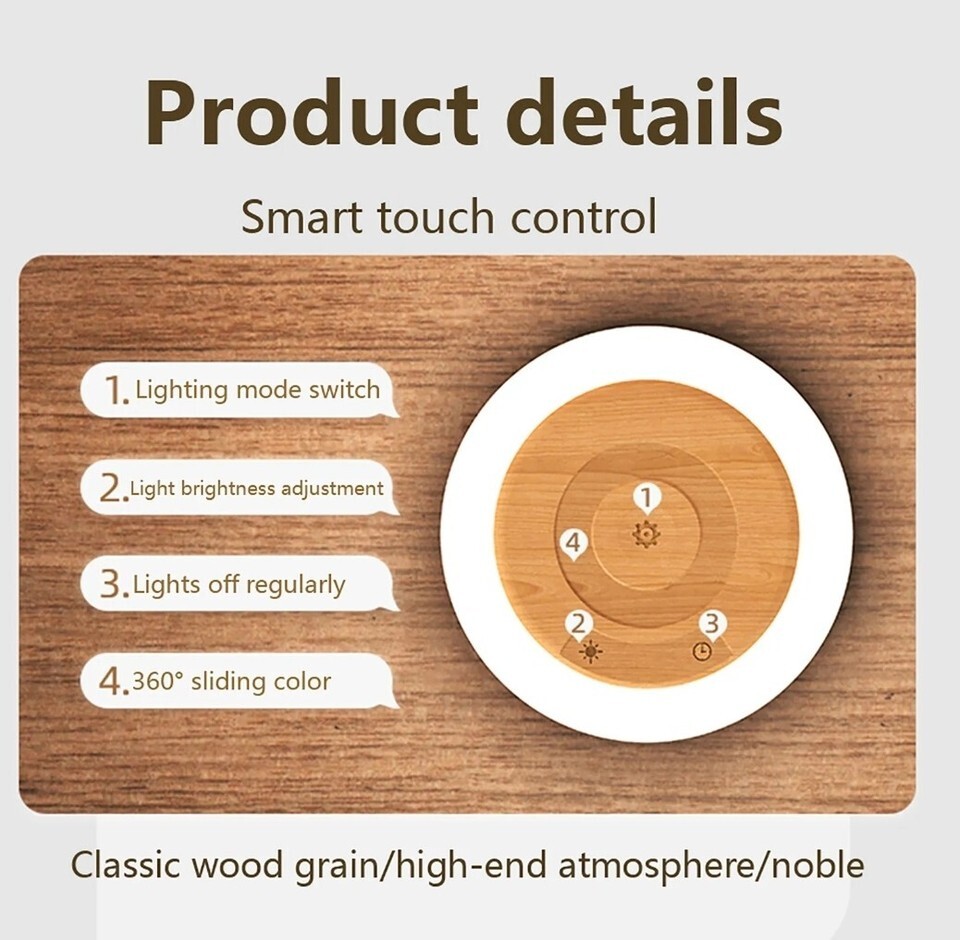 Product details

Smart touch control

1. Lighting mode switch

2. Light brightness adjustment

3. Lights off regularly

4. 360° sliding color

1

4

2

3

Classic wood grain/high-end atmosphere/noble